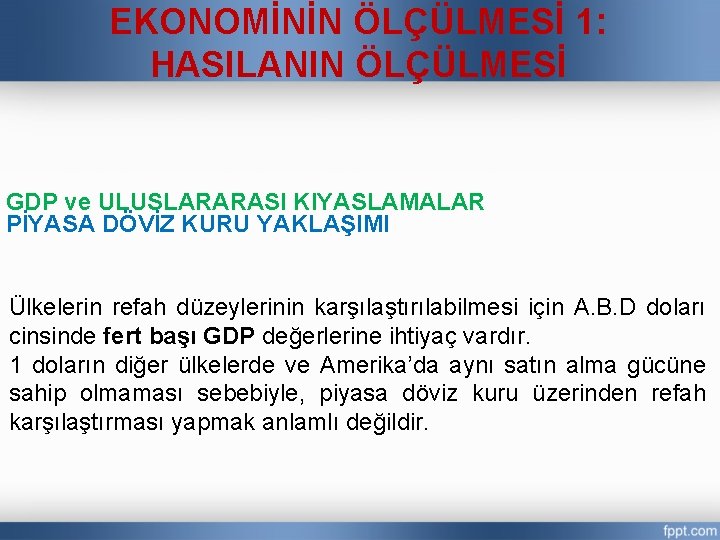 EKONOMİNİN ÖLÇÜLMESİ 1:
HASILANIN ÖLÇÜLMESİ

GDP ve ULUSLARARASI KIYASLAMALAR
PİYASA DÖVİZ KURU YAKLAŞIMI

Ülkelerin refah düzeylerinin karşılaştırılabilmesi için A.B.D doları cinsinde fert başı GDP değerlerine ihtiyaç vardır.
1 doların diğer ülkelerde ve Amerika'da aynı satın alma gücüne sahip olmaması sebebiyle, piyasa döviz kuru üzerinden refah karşılaştırması yapmak anlamlı değildir.

fppt.com